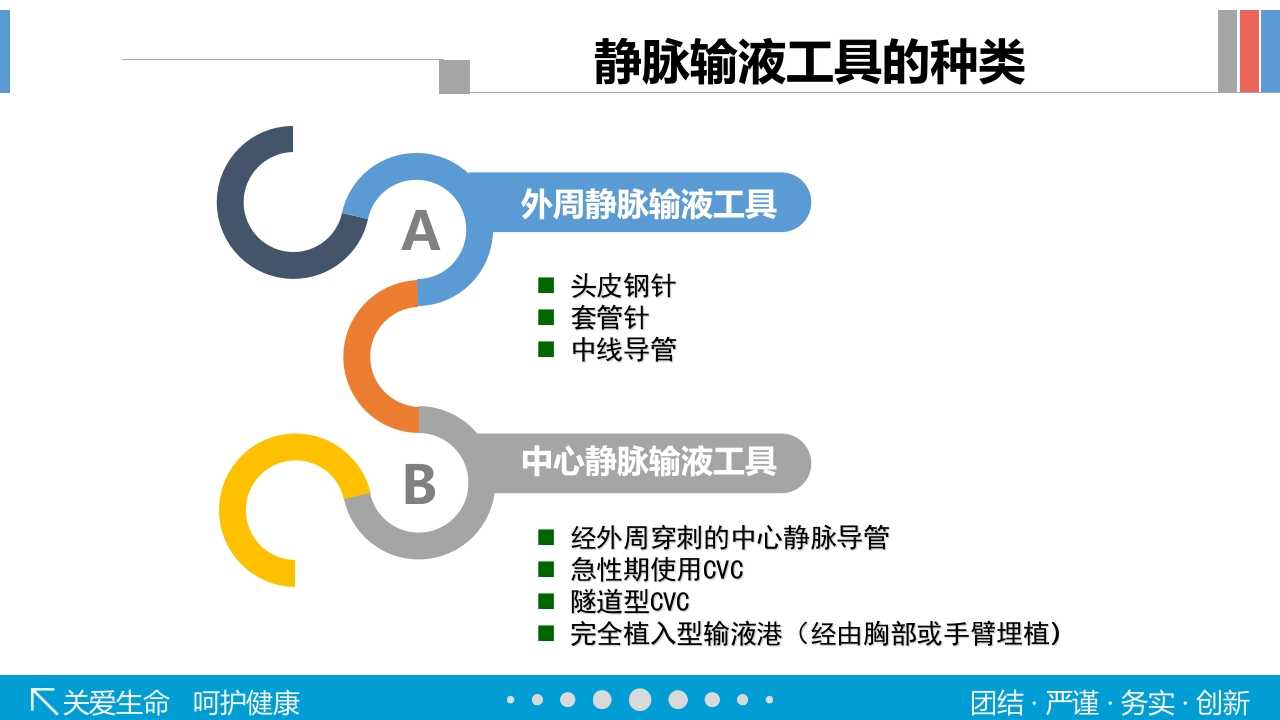 静脉输液工具的种类

A
外周静脉输液工具

■ 头皮钢针
■ 套管针
■ 中线导管

B
中心静脉输液工具

■ 经外周穿刺的中心静脉导管
■ 急性期使用CVC
■ 隧道型CVC
■ 完全植入型输液港（经由胸部或手臂埋植）

关爱生命 呵护健康

团结 · 严谨 · 务实 · 创新